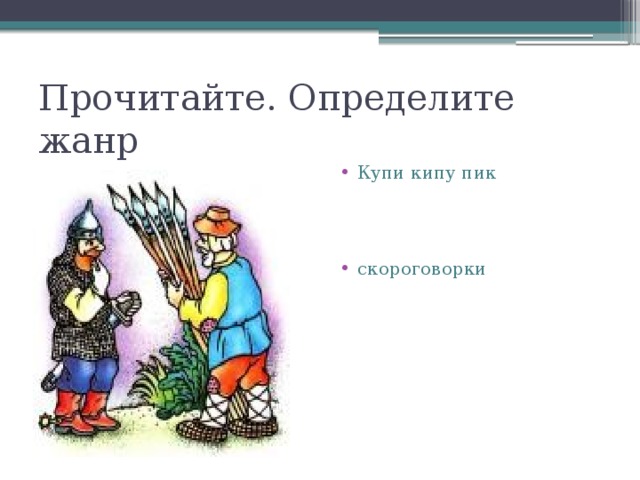 Прочитайте. Определите жанр

• Купи кипу пик

• скороговорки